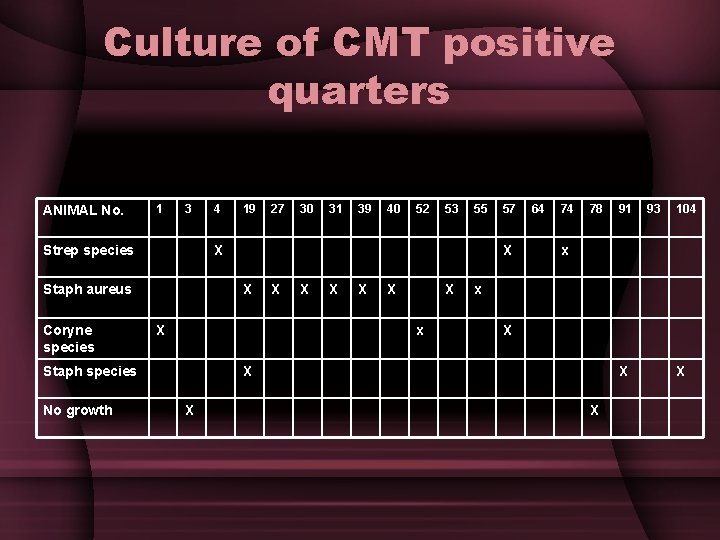 Culture of CMT positive quarters

| ANIMAL No. | 1 | 3 | 4 | 19 | 27 | 30 | 31 | 39 | 40 | 52 | 53 | 55 | 57 | 64 | 74 | 78 | 91 | 93 | 104 |
|---|---|---|---|---|---|---|---|---|---|---|---|---|---|---|---|---|---|---|---|
| Strep species | | | X | | | | | | | | | | X | | x | | | | |
| Staph aureus | | | | X | X | X | X | X | X | | X | x | | | | | | | |
| Coryne species | X | | | | | | | | | x | | | X | | | | | | |
| Staph species | | | | X | | | | | | | | | | | | | X | | X |
| No growth | | X | | | | | | | | | | | | | | X | | | |